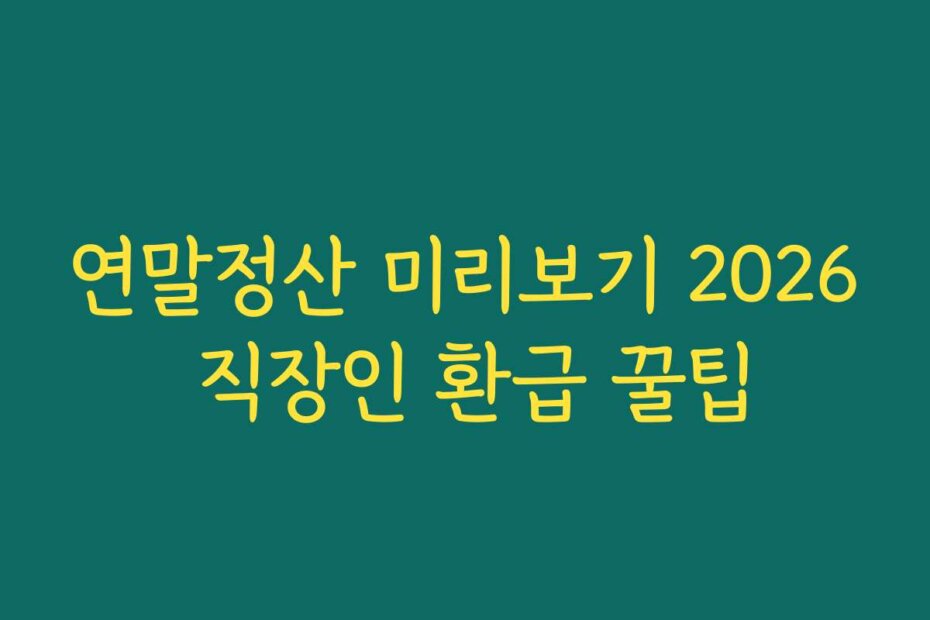 연말정산 미리보기 2026
직장인 환급 꿀팁